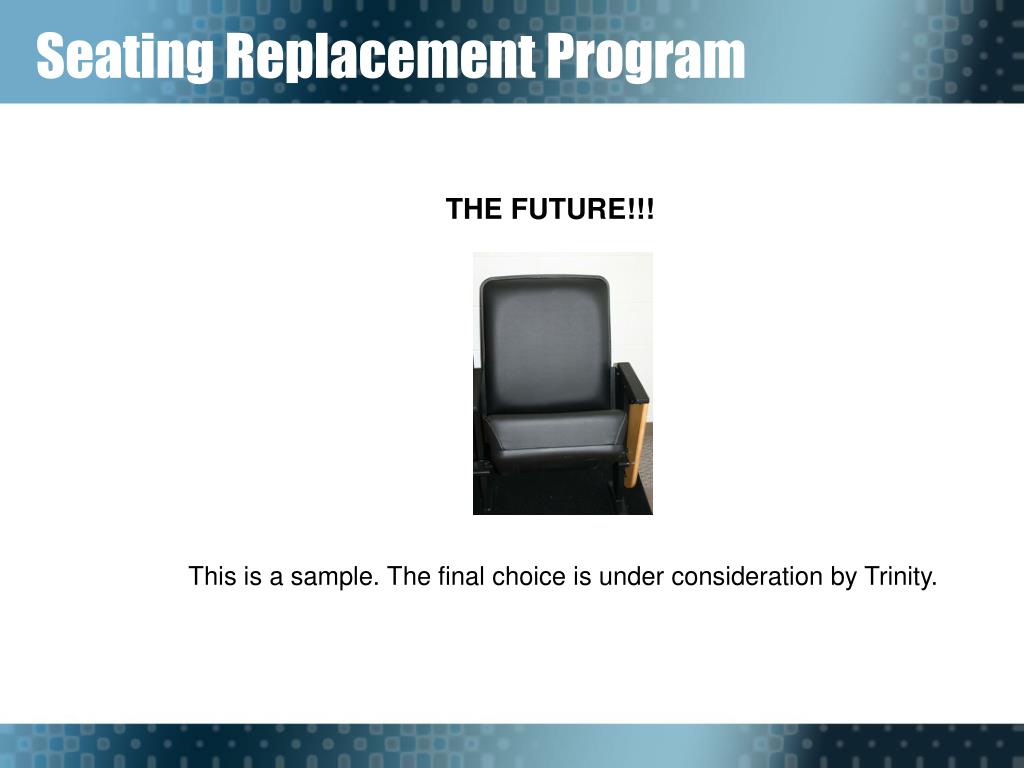 Seating Replacement Program

THE FUTURE!!!

This is a sample. The final choice is under consideration by Trinity.